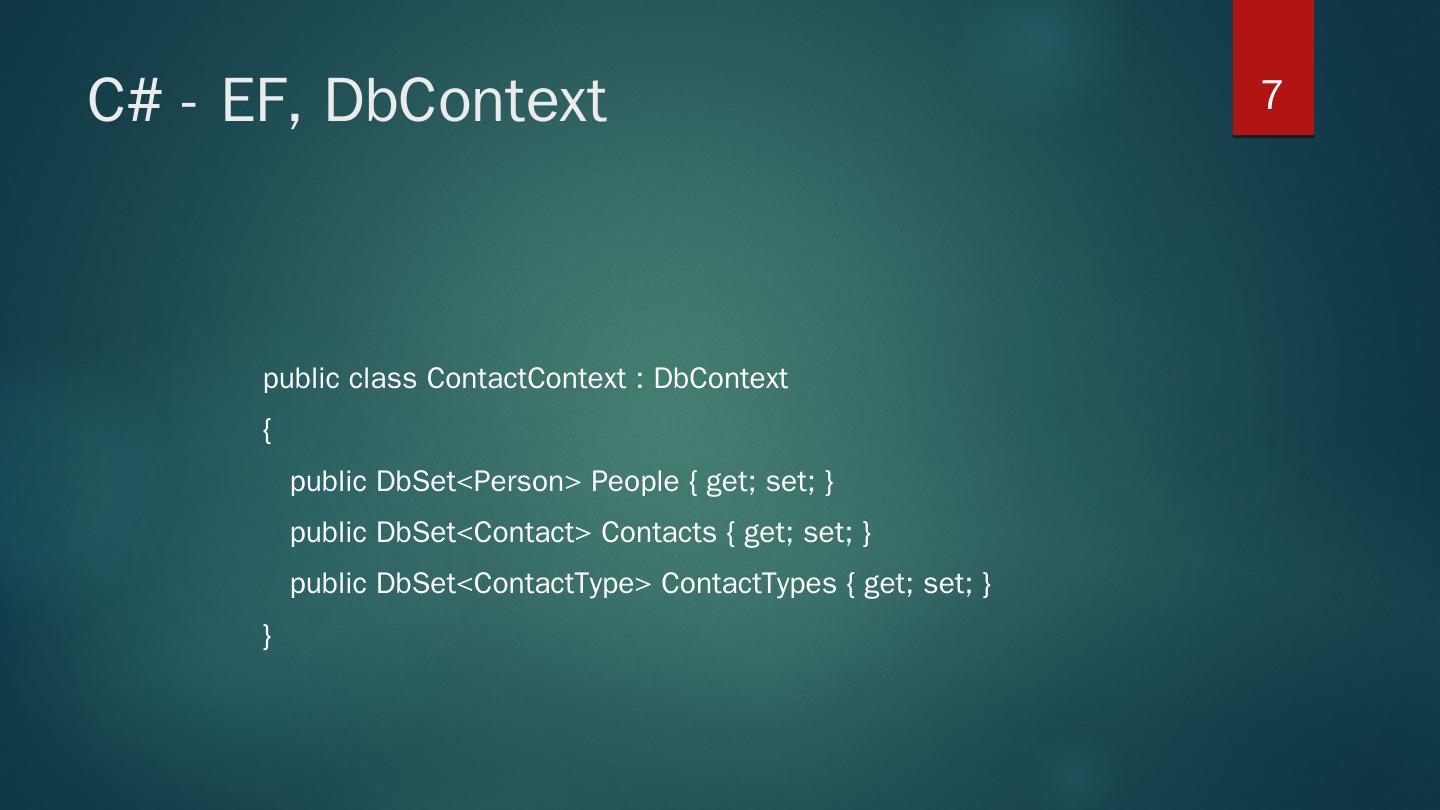 C# - EF, DbContext

7

public class ContactContext : DbContext
{
public DbSet<Person> People { get; set; }
public DbSet<Contact> Contacts { get; set; }
public DbSet<ContactType> ContactTypes { get; set; }
}